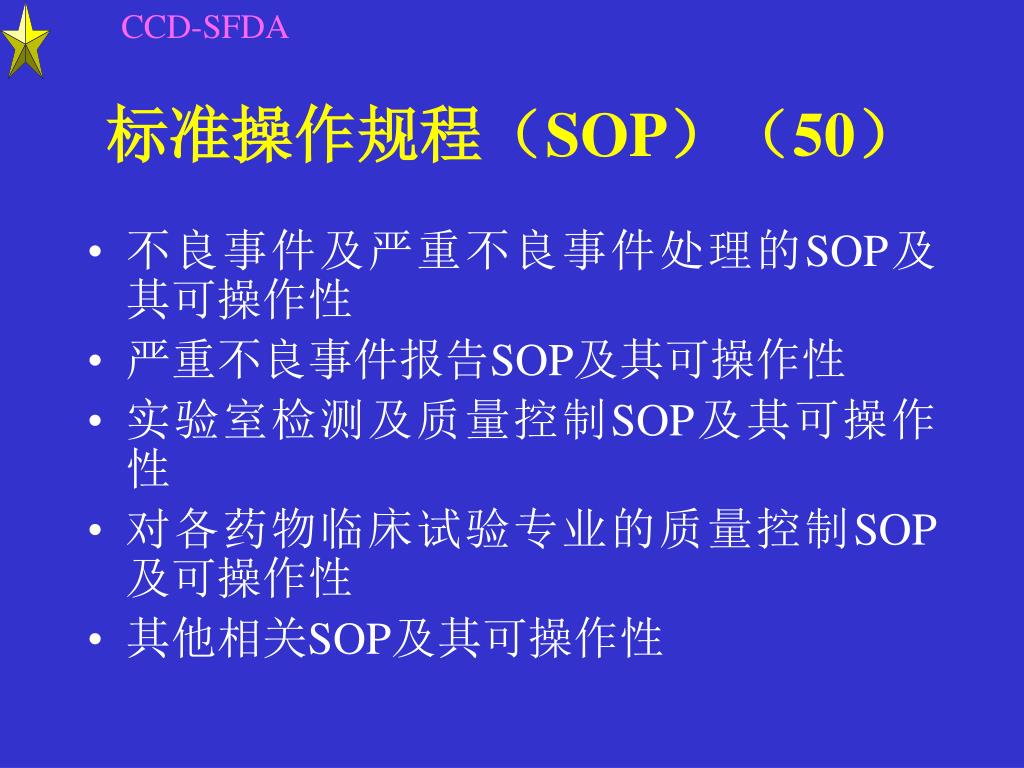 CCD-SFDA

标准操作规程（SOP）（50）

• 不良事件及严重不良事件处理的SOP及其可操作性
• 严重不良事件报告SOP及其可操作性
• 实验室检测及质量控制SOP及其可操作性
• 对各药物临床试验专业的质量控制SOP及可操作性
• 其他相关SOP及其可操作性